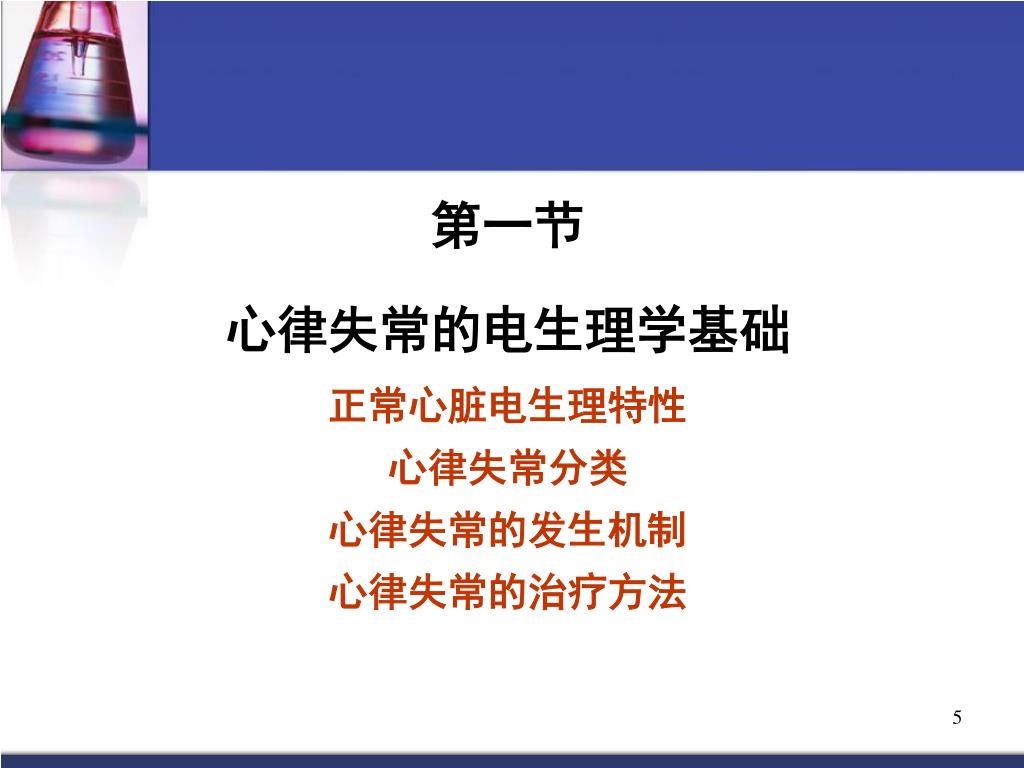 第一节

心律失常的电生理学基础

正常心脏电生理特性

心律失常分类

心律失常的发生机制

心律失常的治疗方法

5